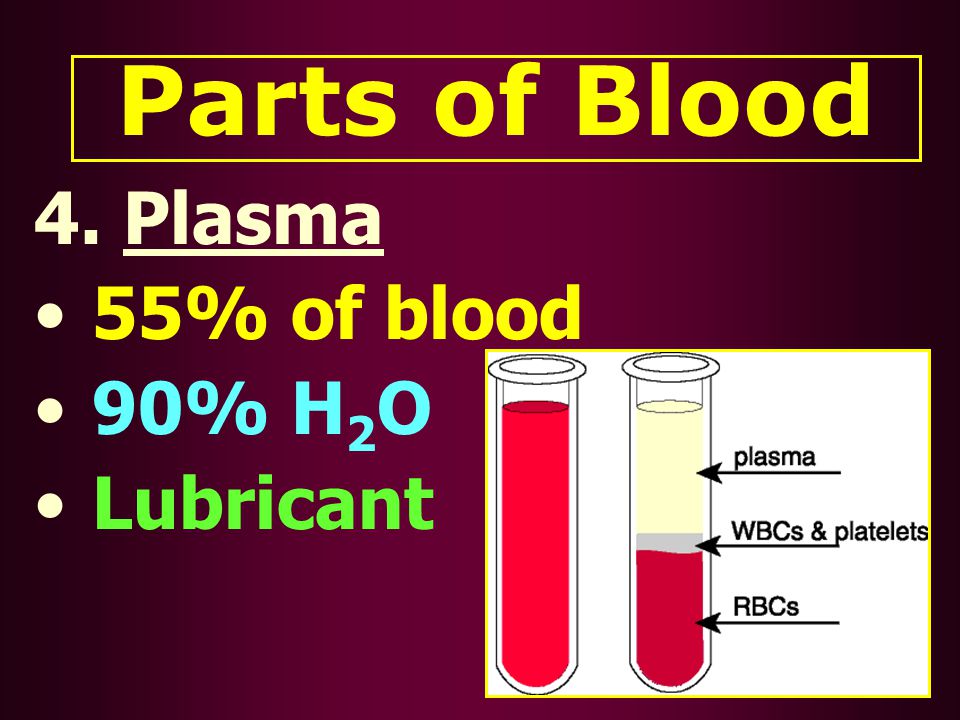 Parts of Blood

4. Plasma

• 55% of blood
• 90% $H_2O$
• Lubricant

plasma
WBCs & platelets
RBCs